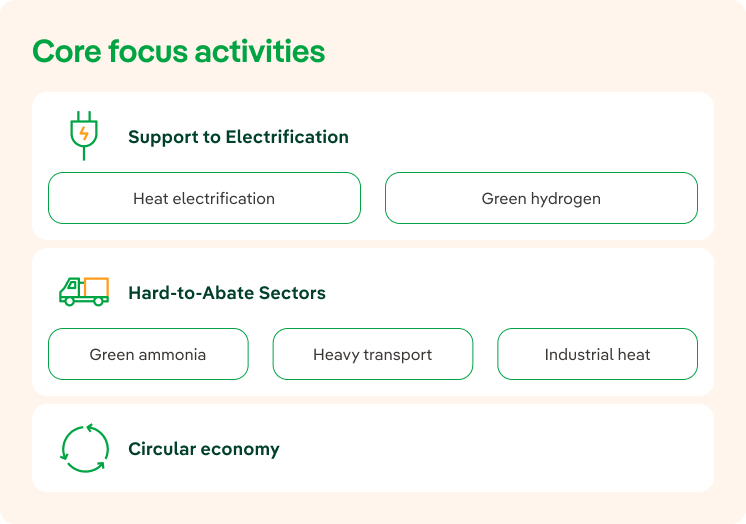 Core focus activities

Support to Electrification

Heat electrification

Green hydrogen

Hard-to-Abate Sectors

Green ammonia

Heavy transport

Industrial heat

Circular economy